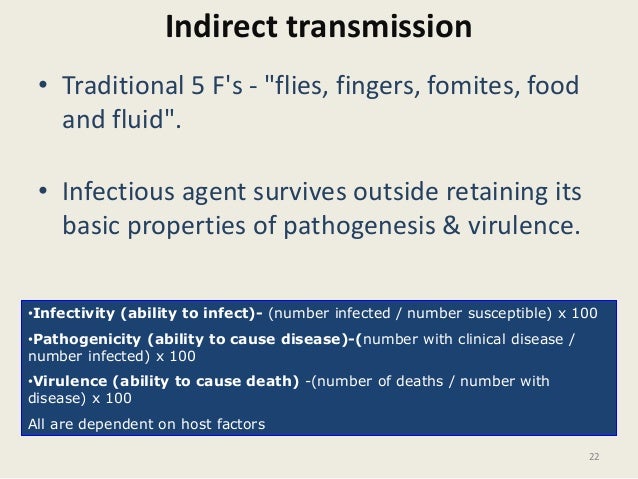 Indirect transmission

• Traditional 5 F's - "flies, fingers, fomites, food and fluid".

• Infectious agent survives outside retaining its basic properties of pathogenesis & virulence.

•Infectivity (ability to infect)- (number infected / number susceptible) x 100

•Pathogenicity (ability to cause disease)-(number with clinical disease / number infected) x 100

•Virulence (ability to cause death) -(number of deaths / number with disease) x 100

All are dependent on host factors

22